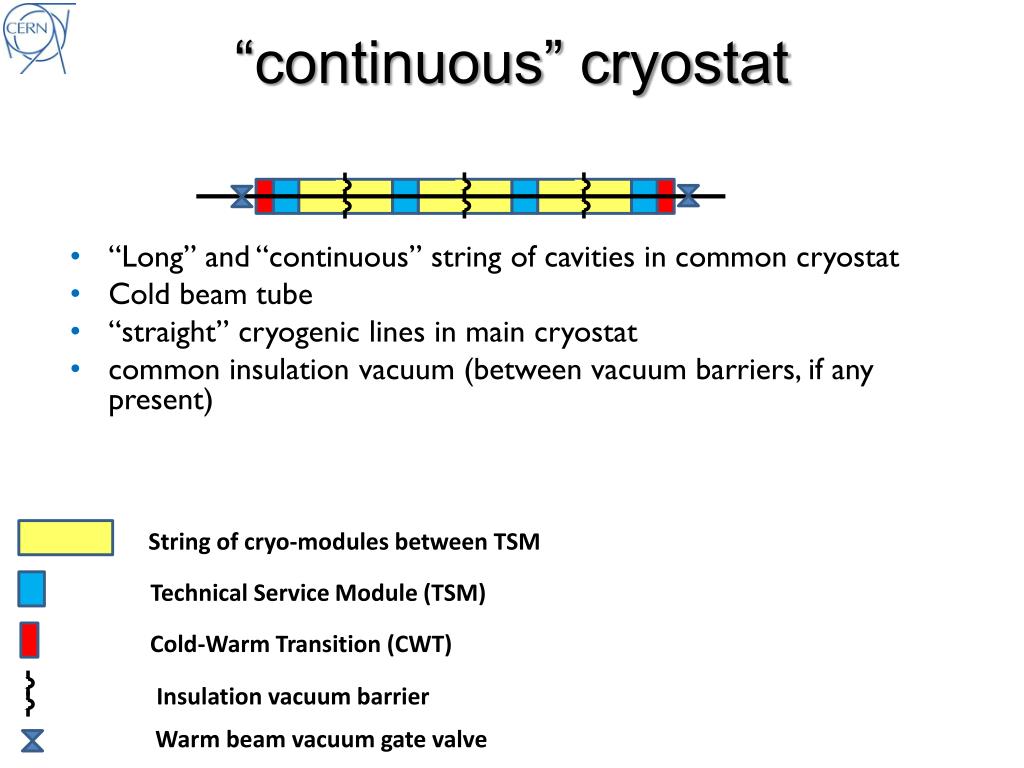 CERN

“continuous” cryostat

• “Long” and “continuous” string of cavities in common cryostat
• Cold beam tube
• “straight” cryogenic lines in main cryostat
• common insulation vacuum (between vacuum barriers, if any present)

String of cryo-modules between TSM

Technical Service Module (TSM)

Cold-Warm Transition (CWT)

Insulation vacuum barrier

Warm beam vacuum gate valve